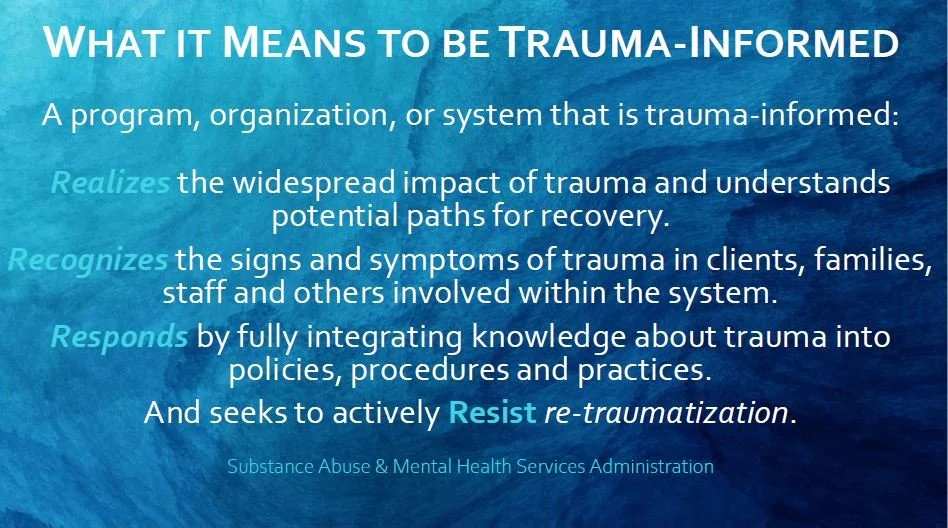 WHAT IT MEANS TO BE TRAUMA-INFORMED

A program, organization, or system that is trauma-informed:

Realizes the widespread impact of trauma and understands potential paths for recovery.

Recognizes the signs and symptoms of trauma in clients, families, staff and others involved within the system.

Responds by fully integrating knowledge about trauma into policies, procedures and practices.

And seeks to actively Resist re-traumatization.

Substance Abuse & Mental Health Services Administration